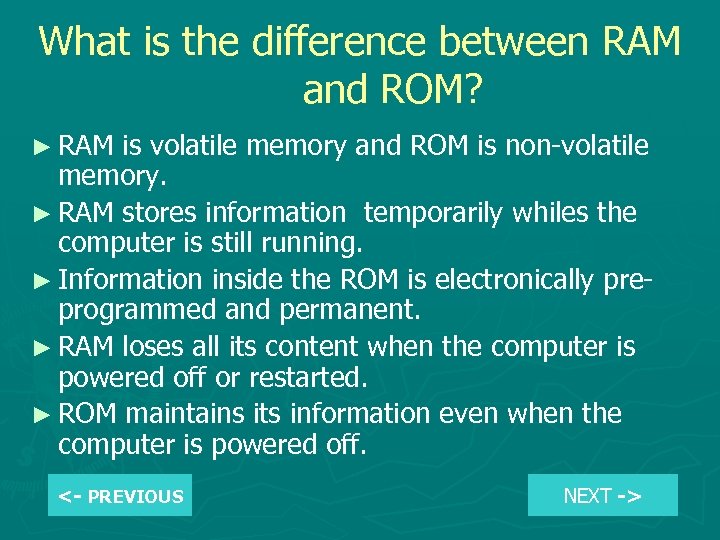 What is the difference between RAM and ROM?

► RAM is volatile memory and ROM is non-volatile memory.

► RAM stores information temporarily whiles the computer is still running.

► Information inside the ROM is electronically pre-programmed and permanent.

► RAM loses all its content when the computer is powered off or restarted.

► ROM maintains its information even when the computer is powered off.

<- PREVIOUS

NEXT ->